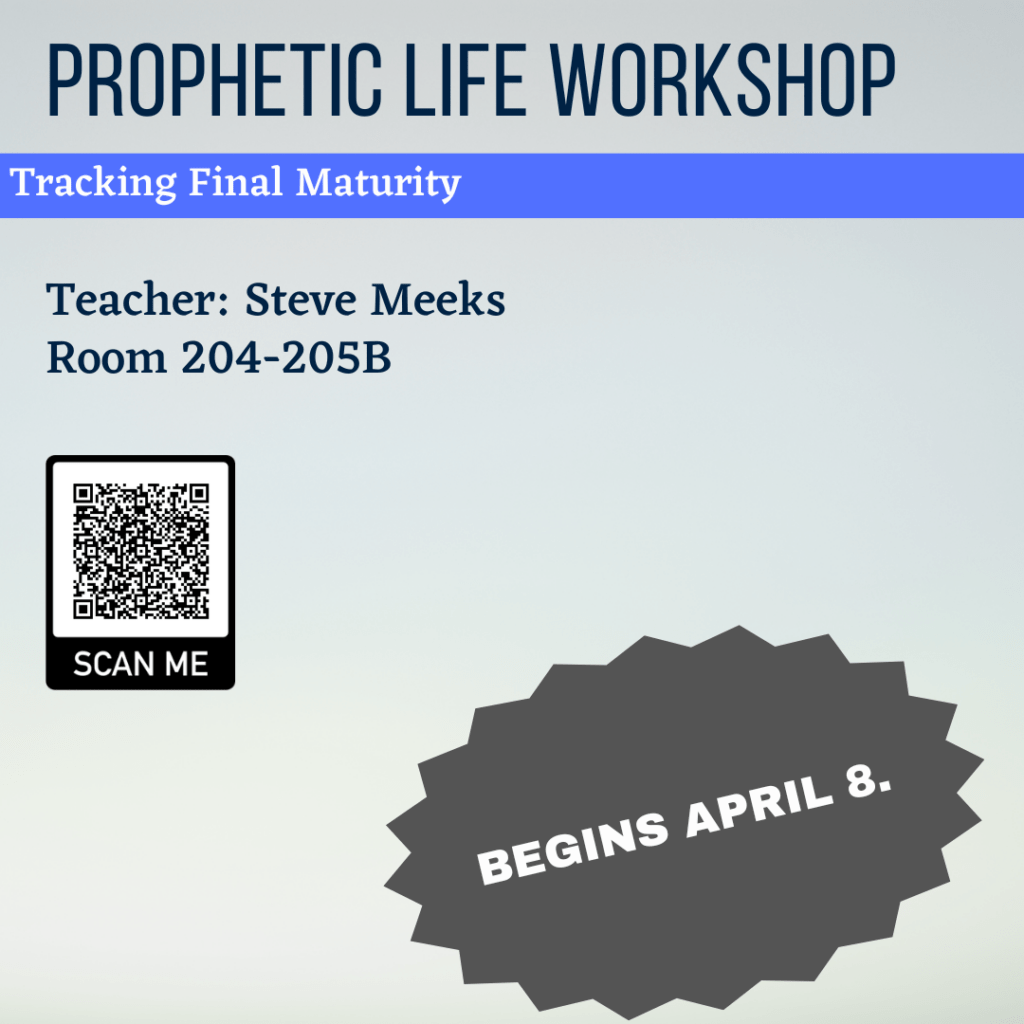 PROPHETIC LIFE WORKSHOP

Tracking Final Maturity

Teacher: Steve Meeks
Room 204-205B

SCAN ME

BEGINS APRIL 8.